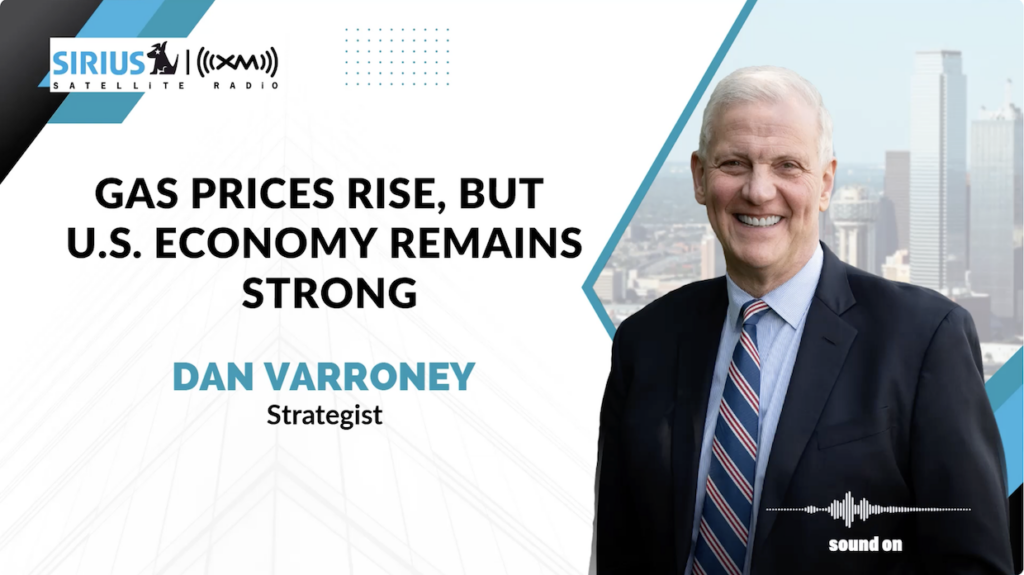 SIRIUS | ((XM))
SATELLITE RADIO

GAS PRICES RISE, BUT U.S. ECONOMY REMAINS STRONG

DAN VARRONEY
Strategist

sound on